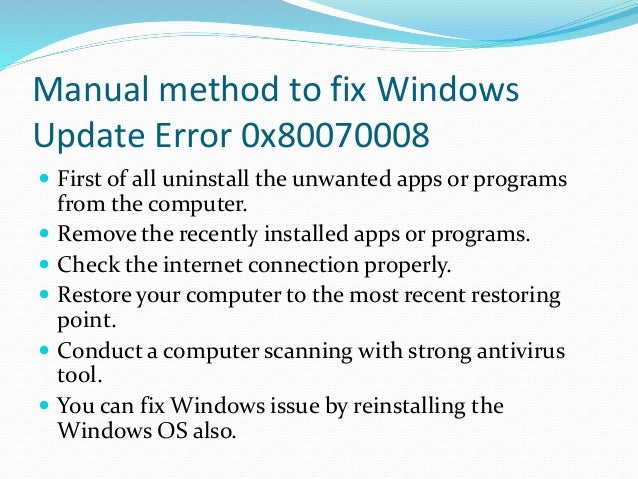 Manual method to fix Windows Update Error 0x80070008

- First of all uninstall the unwanted apps or programs from the computer.
- Remove the recently installed apps or programs.
- Check the internet connection properly.
- Restore your computer to the most recent restoring point.
- Conduct a computer scanning with strong antivirus tool.
- You can fix Windows issue by reinstalling the Windows OS also.